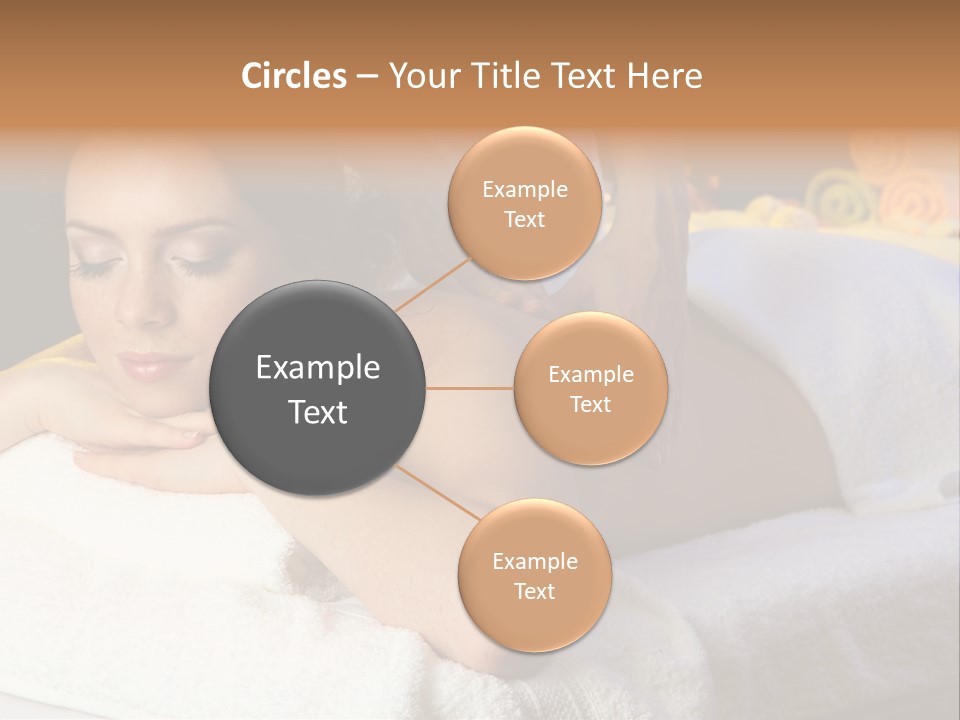 Circles – Your Title Text Here

Example Text

Example Text

Example Text

Example Text